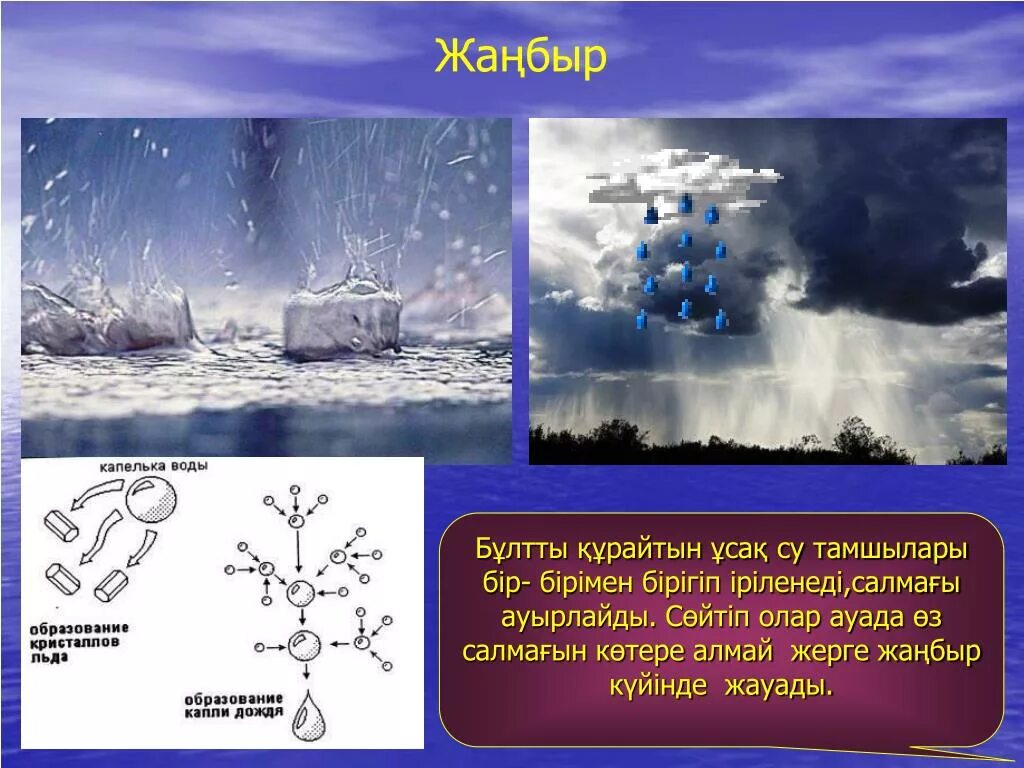 Жаңбыр

капелька воды

образование кристаллов льда

образование капли дождя

Бұлтты құрайтын ұсақ су тамшылары бір- бірімен бірігіп іріленеді,салмағы ауырлайды. Сөйтіп олар ауада өз салмағын көтере алмай жерге жаңбыр күйінде жауады.